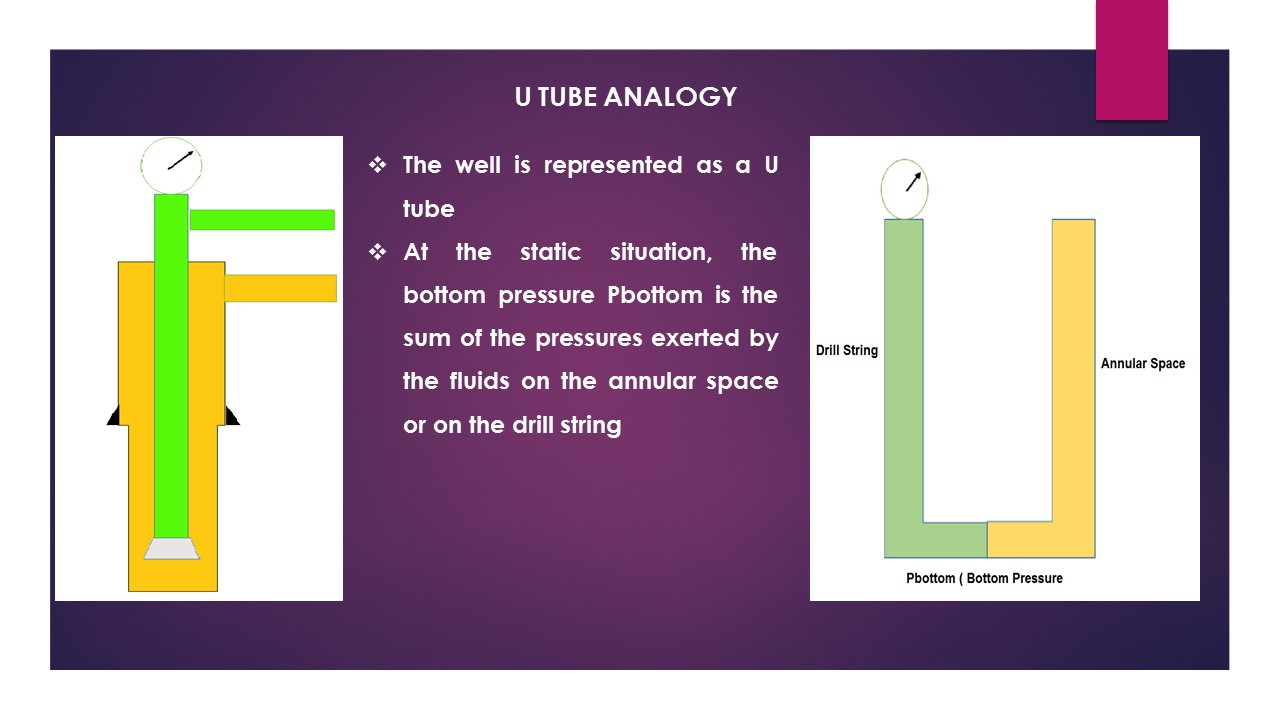 U TUBE ANALOGY

❖ The well is represented as a U tube

❖ At the static situation, the bottom pressure Pbottom is the sum of the pressures exerted by the fluids on the annular space or on the drill string

Drill String

Annular Space

Pbottom ( Bottom Pressure